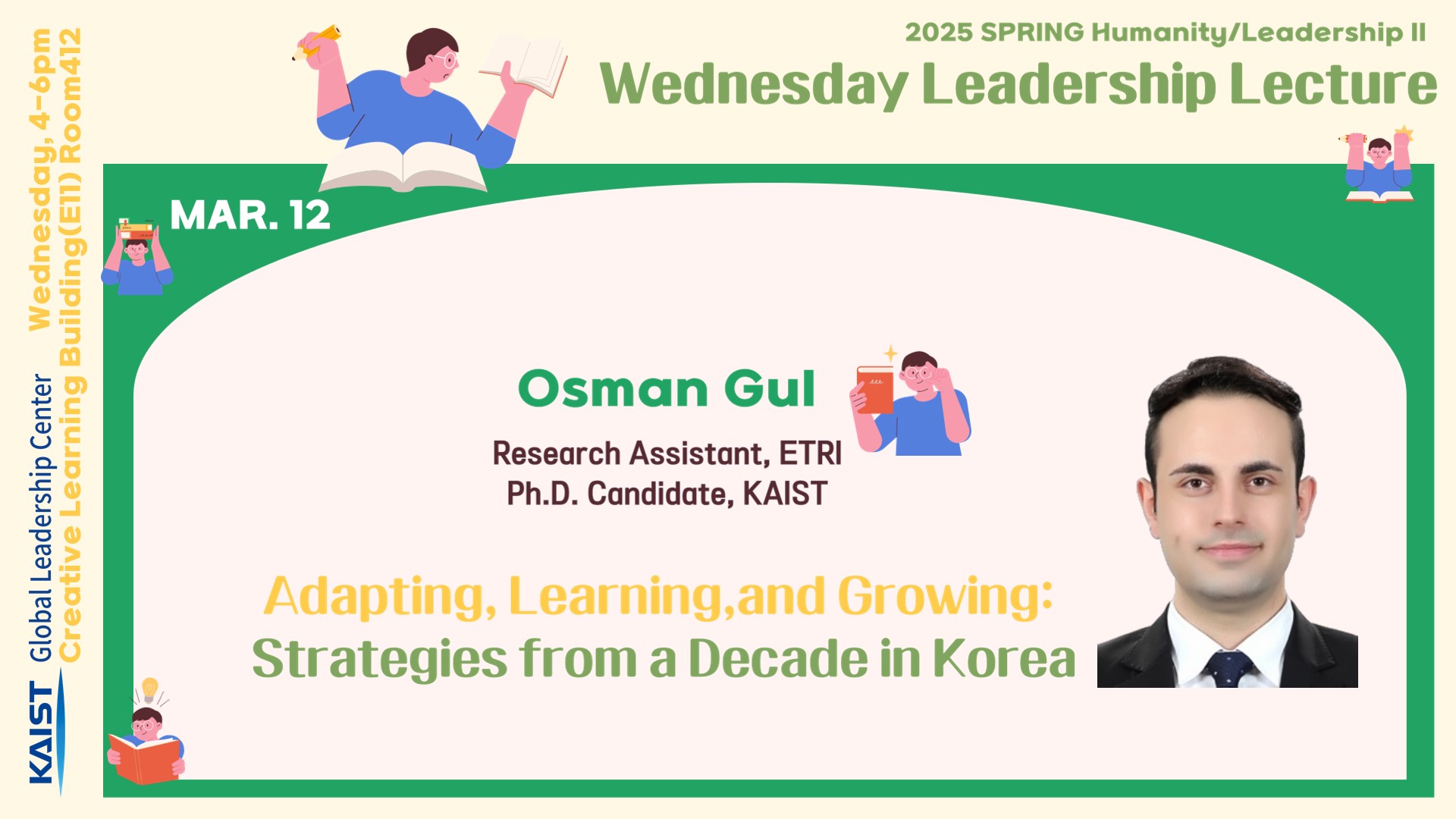 KAIST Global Leadership Center

Wednesday, 4-6pm
Creative Learning Building(E11) Room412

2025 SPRING Humanity/Leadership II

Wednesday Leadership Lecture

MAR. 12

Osman Gul

Research Assistant, ETRI
Ph.D. Candidate, KAIST

Adapting, Learning,and Growing:
Strategies from a Decade in Korea